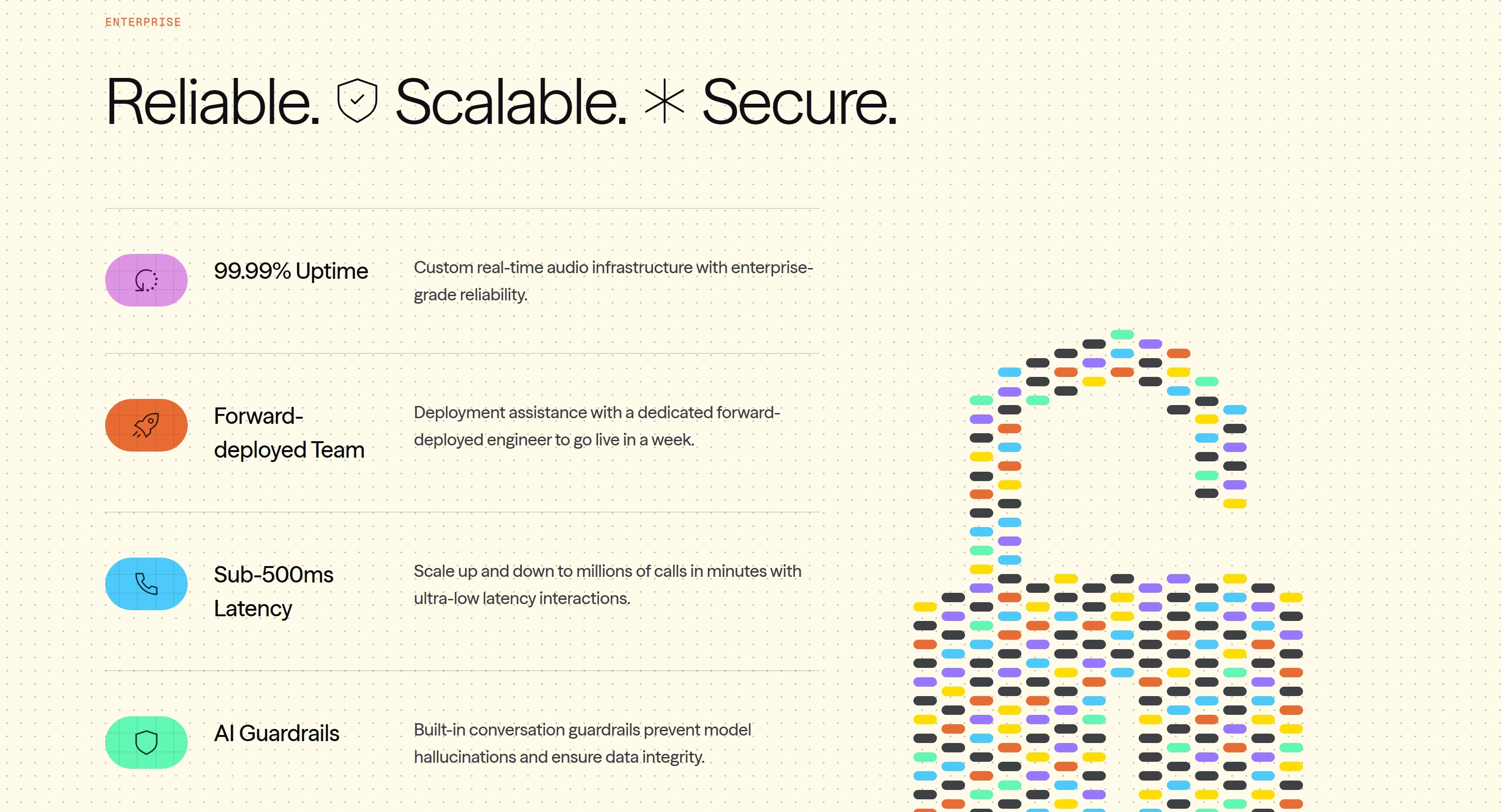 ENTERPRISE

Reliable. Scalable. Secure.

99.99% Uptime

Custom real-time audio infrastructure with enterprise-grade reliability.

Forward-deployed Team

Deployment assistance with a dedicated forward-deployed engineer to go live in a week.

Sub-500ms Latency

Scale up and down to millions of calls in minutes with ultra-low latency interactions.

AI Guardrails

Built-in conversation guardrails prevent model hallucinations and ensure data integrity.